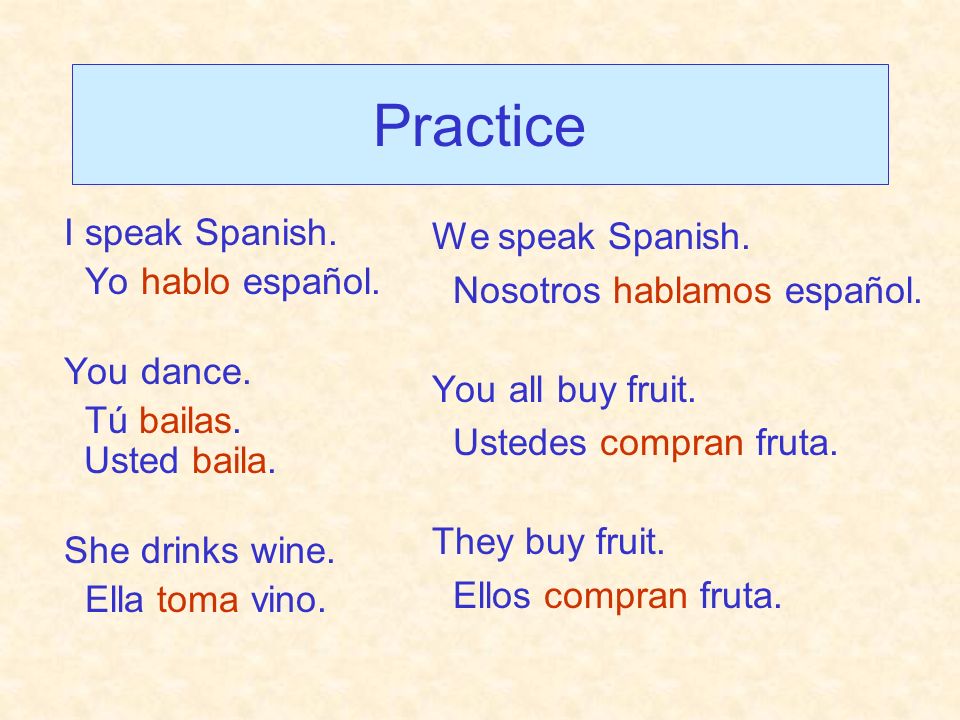 Practice

I speak Spanish.
Yo hablo español.

You dance.
Tú bailas.
Usted baila.

She drinks wine.
Ella toma vino.

We speak Spanish.
Nosotros hablamos español.

You all buy fruit.
Ustedes compran fruta.

They buy fruit.
Ellos compran fruta.